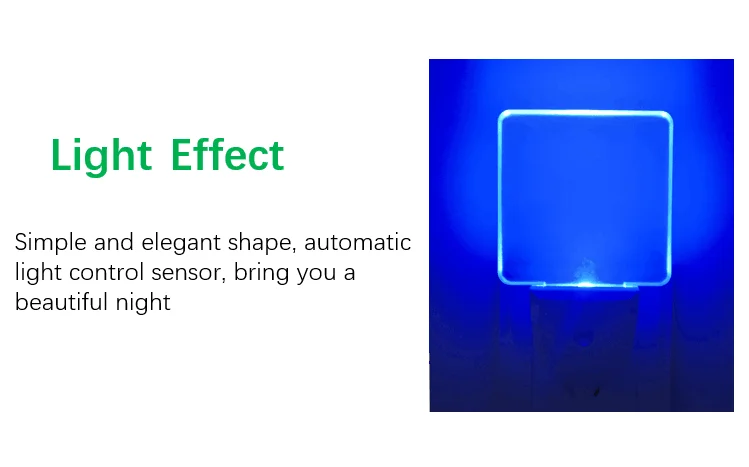 Light Effect

Simple and elegant shape, automatic light control sensor, bring you a beautiful night